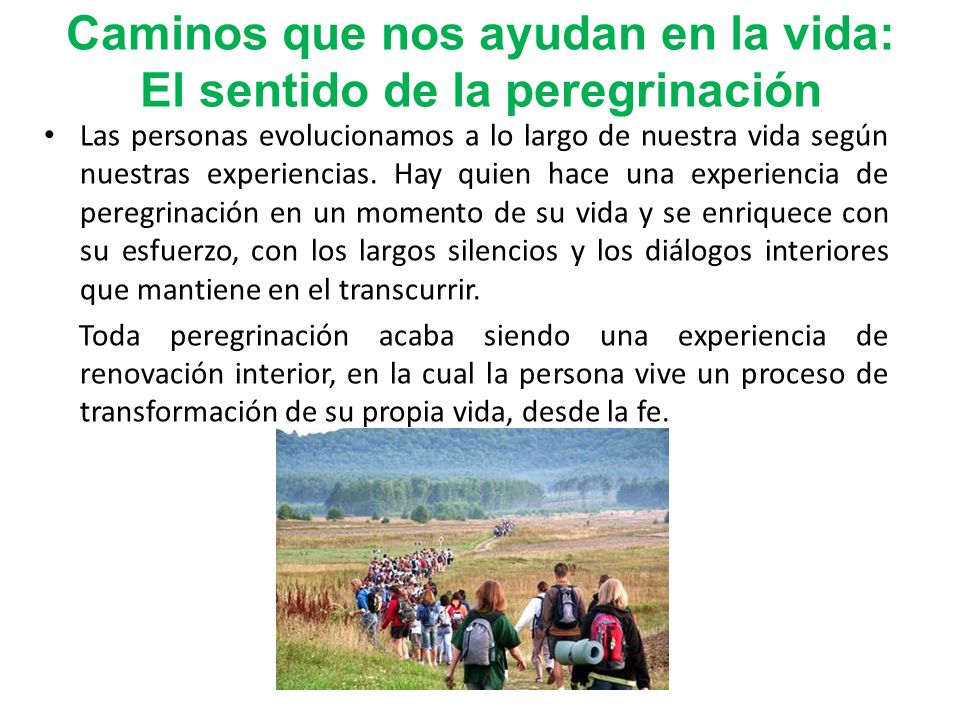 Caminos que nos ayudan en la vida: El sentido de la peregrinación

• Las personas evolucionamos a lo largo de nuestra vida según nuestras experiencias. Hay quien hace una experiencia de peregrinación en un momento de su vida y se enriquece con su esfuerzo, con los largos silencios y los diálogos interiores que mantiene en el transcurrir.

Toda peregrinación acaba siendo una experiencia de renovación interior, en la cual la persona vive un proceso de transformación de su propia vida, desde la fe.